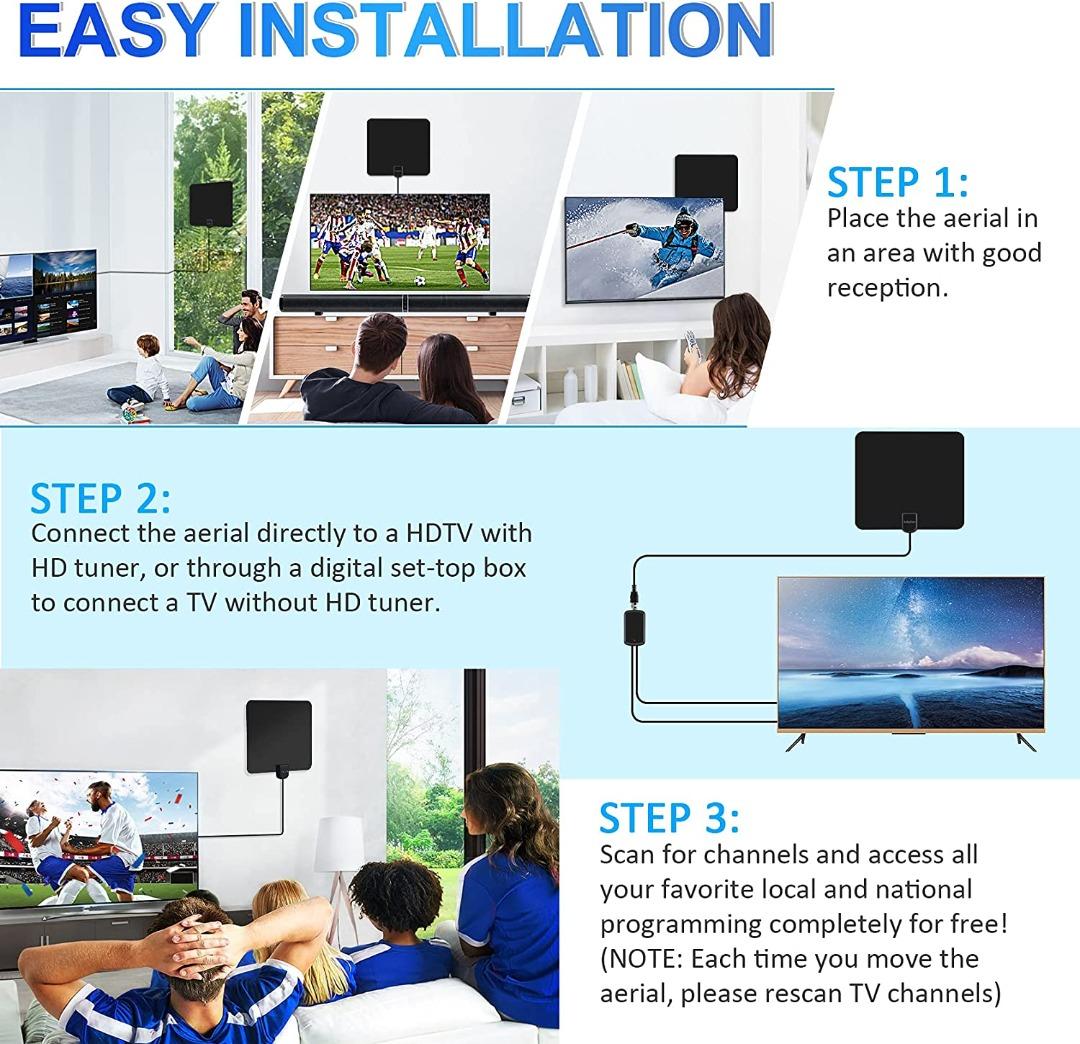 EASY INSTALLATION

STEP 1:
Place the aerial in an area with good reception.

STEP 2:
Connect the aerial directly to a HDTV with HD tuner, or through a digital set-top box to connect a TV without HD tuner.

STEP 3:
Scan for channels and access all your favorite local and national programming completely for free! (NOTE: Each time you move the aerial, please rescan TV channels)